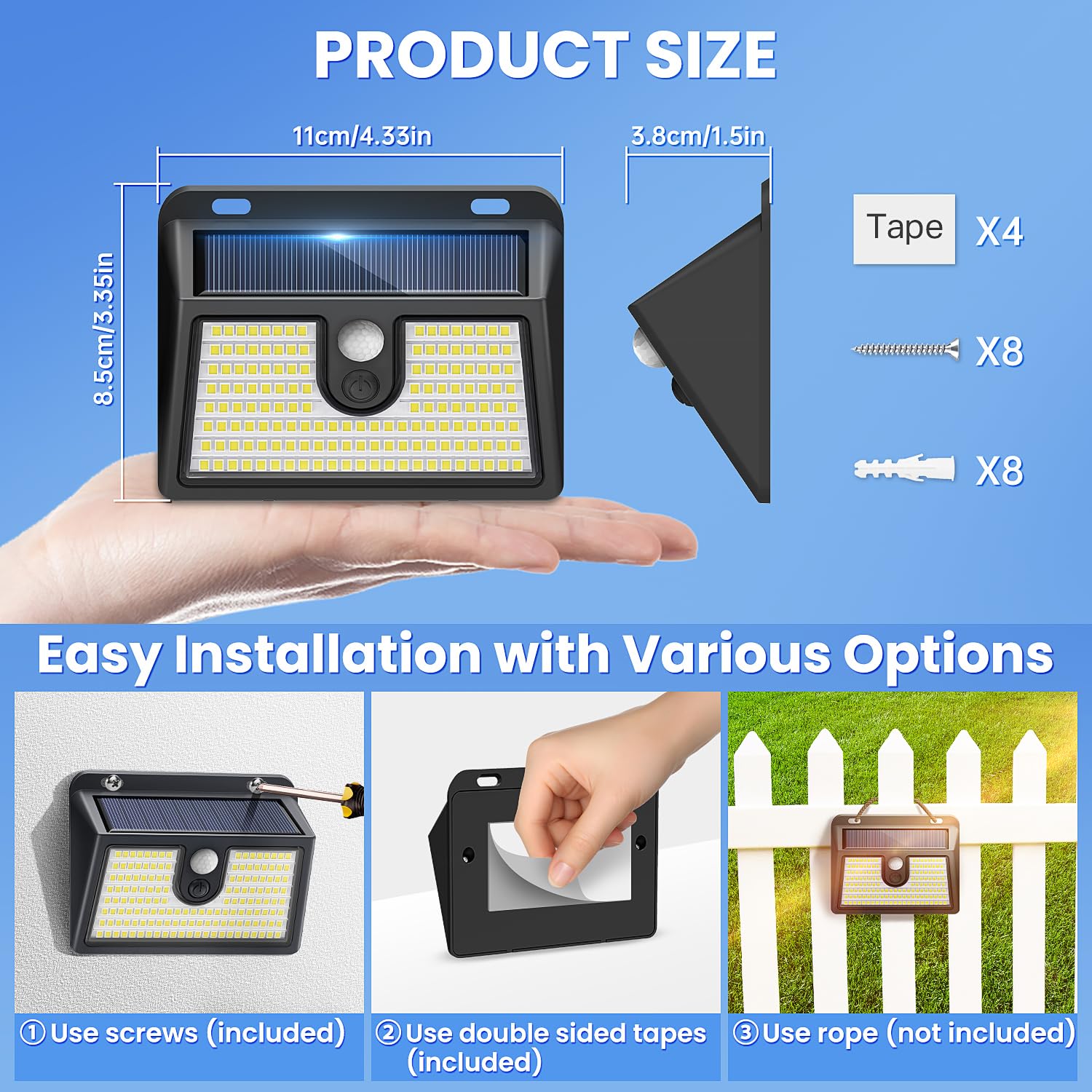 PRODUCT SIZE

11cm/4.33in

3.8cm/1.5in

8.5cm/3.35in

Tape X4

X8

X8

Easy Installation with Various Options

① Use screws (included)

② Use double sided tapes (included)

③ Use rope (not included)